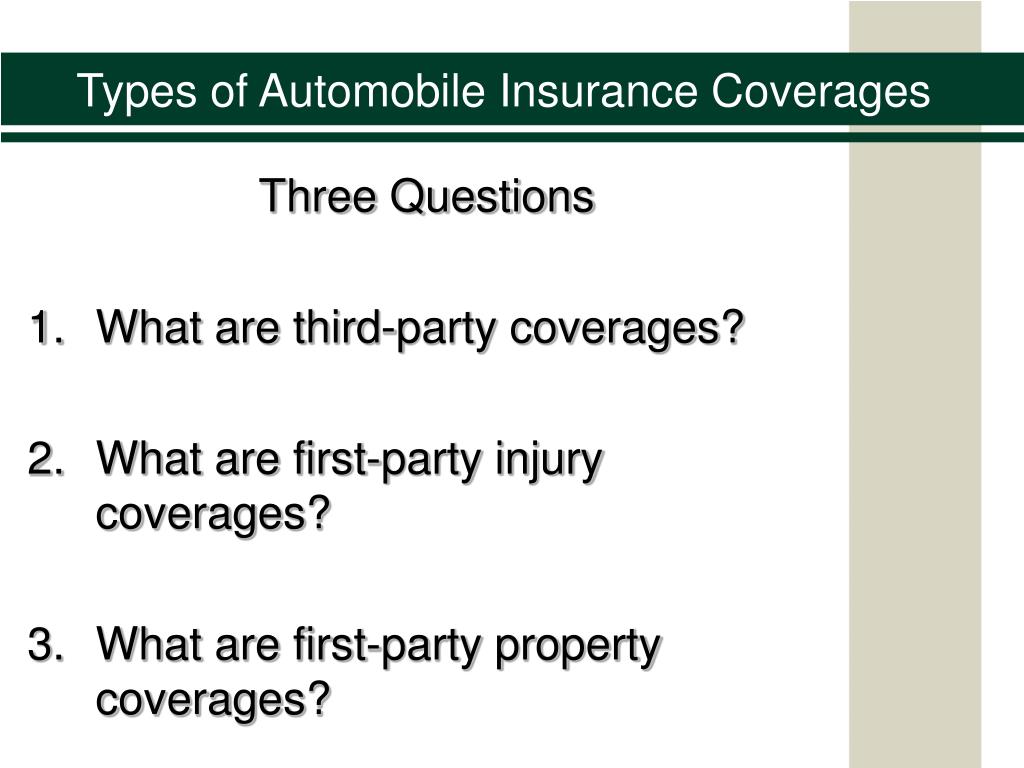 Types of Automobile Insurance Coverages

Three Questions

1. What are third-party coverages?

2. What are first-party injury coverages?

3. What are first-party property coverages?